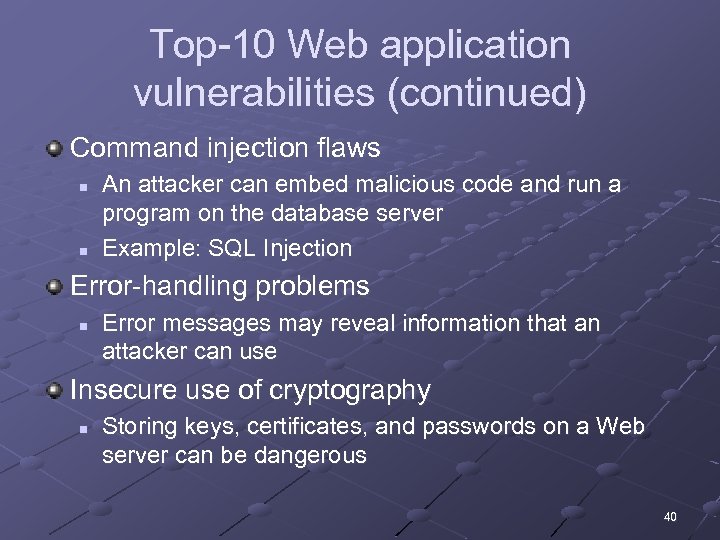 Top-10 Web application vulnerabilities (continued)

Command injection flaws

An attacker can embed malicious code and run a program on the database server

Example: SQL Injection

Error-handling problems

Error messages may reveal information that an attacker can use

Insecure use of cryptography

Storing keys, certificates, and passwords on a Web server can be dangerous

40